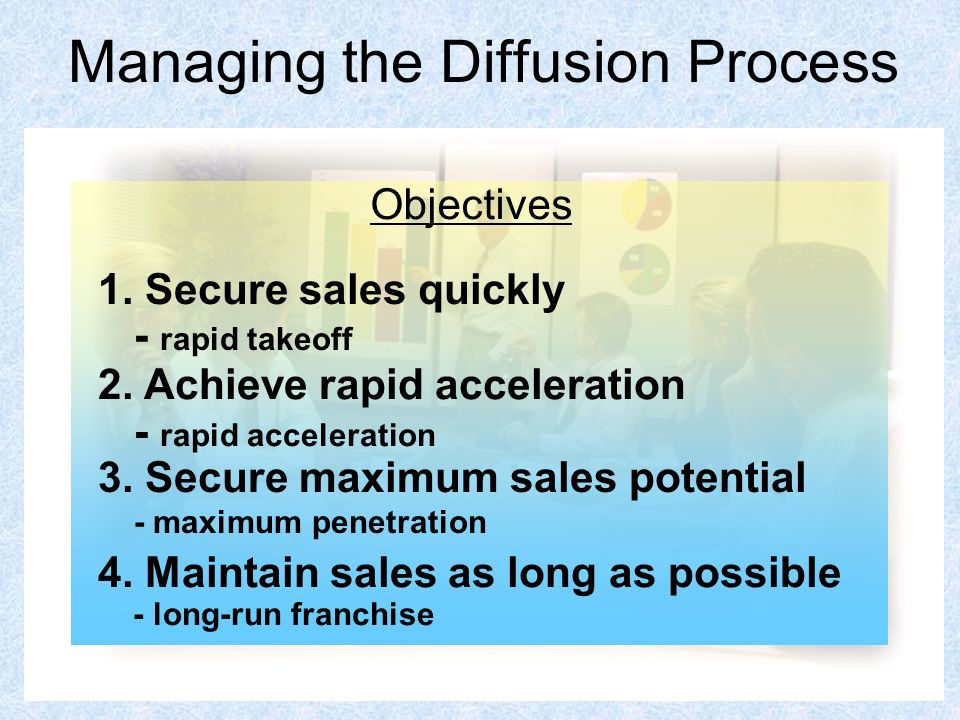 Managing the Diffusion Process

Objectives

1. Secure sales quickly
- rapid takeoff
2. Achieve rapid acceleration
- rapid acceleration
3. Secure maximum sales potential
- maximum penetration
4. Maintain sales as long as possible
- long-run franchise